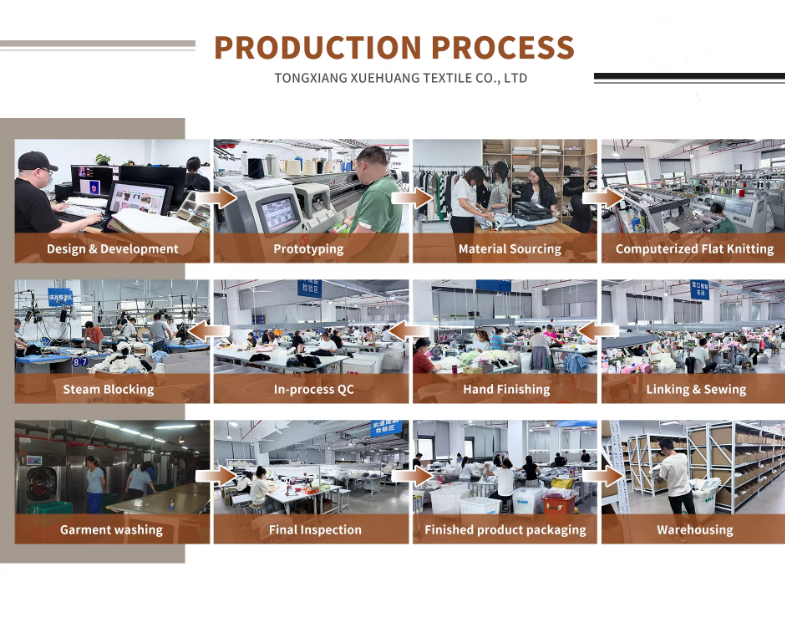 PRODUCTION PROCESS

TONGXIANG XUEHUANG TEXTILE CO., LTD

Design & Development

Prototyping

Material Sourcing

Computerized Flat Knitting

Steam Blocking

In-process QC

Hand Finishing

Linking & Sewing

Garment washing

Final Inspection

Finished product packaging

Warehousing